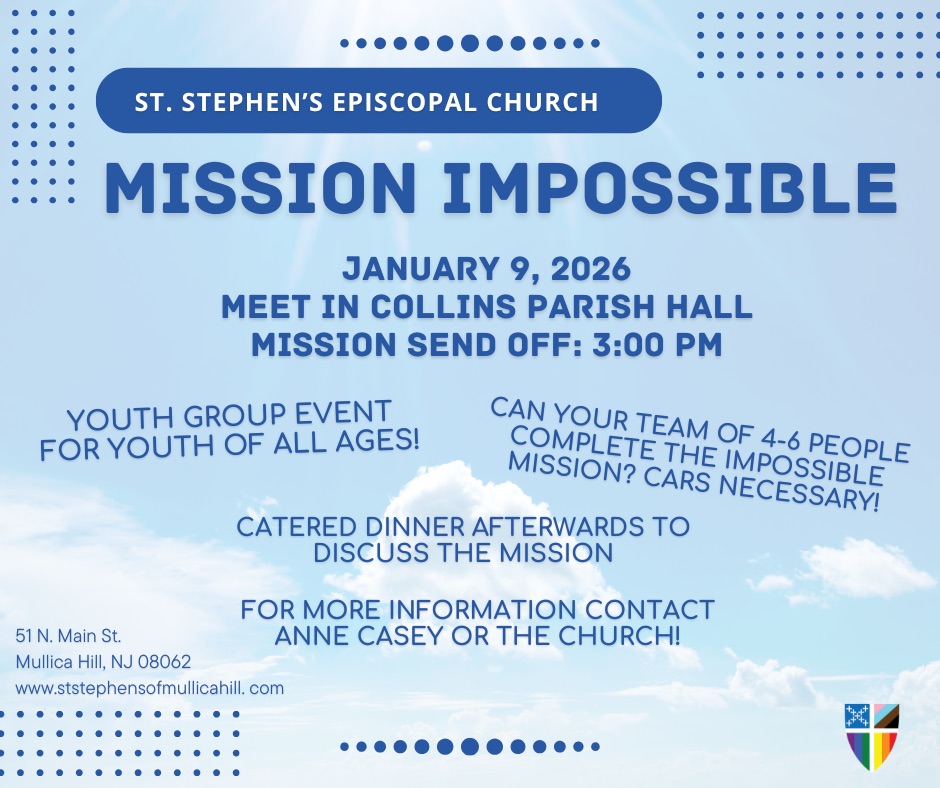 ST. STEPHEN'S EPISCOPAL CHURCH

MISSION IMPOSSIBLE

JANUARY 9, 2026
MEET IN COLLINS PARISH HALL
MISSION SEND OFF: 3:00 PM

YOUTH GROUP EVENT FOR YOUTH OF ALL AGES!

CAN YOUR TEAM OF 4-6 PEOPLE COMPLETE THE IMPOSSIBLE MISSION? CARS NECESSARY!

CATERED DINNER AFTERWARDS TO DISCUSS THE MISSION

FOR MORE INFORMATION CONTACT ANNE CASEY OR THE CHURCH!

51 N. Main St.
Mullica Hill, NJ 08062
www.ststephensofmullicahill. com